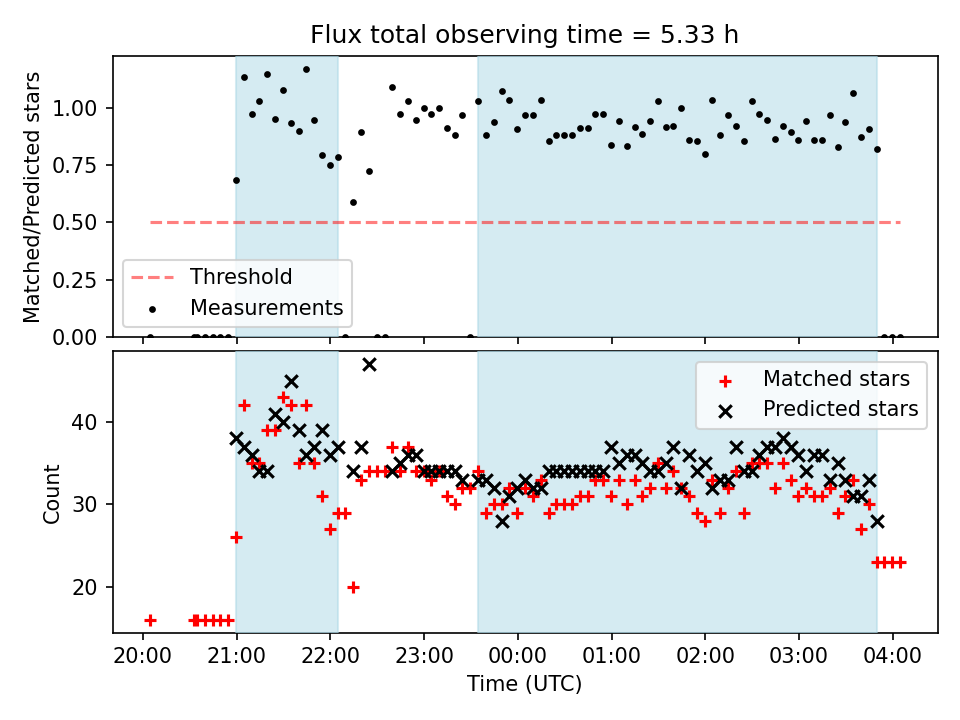 Flux total observing time = 5.33 h

Matched/Predicted stars

1.00
0.75
0.50
0.25
0.00

Threshold
Measurements

Count

40
30
20

Matched stars
Predicted stars

20:00 21:00 22:00 23:00 00:00 01:00 02:00 03:00 04:00

Time (UTC)